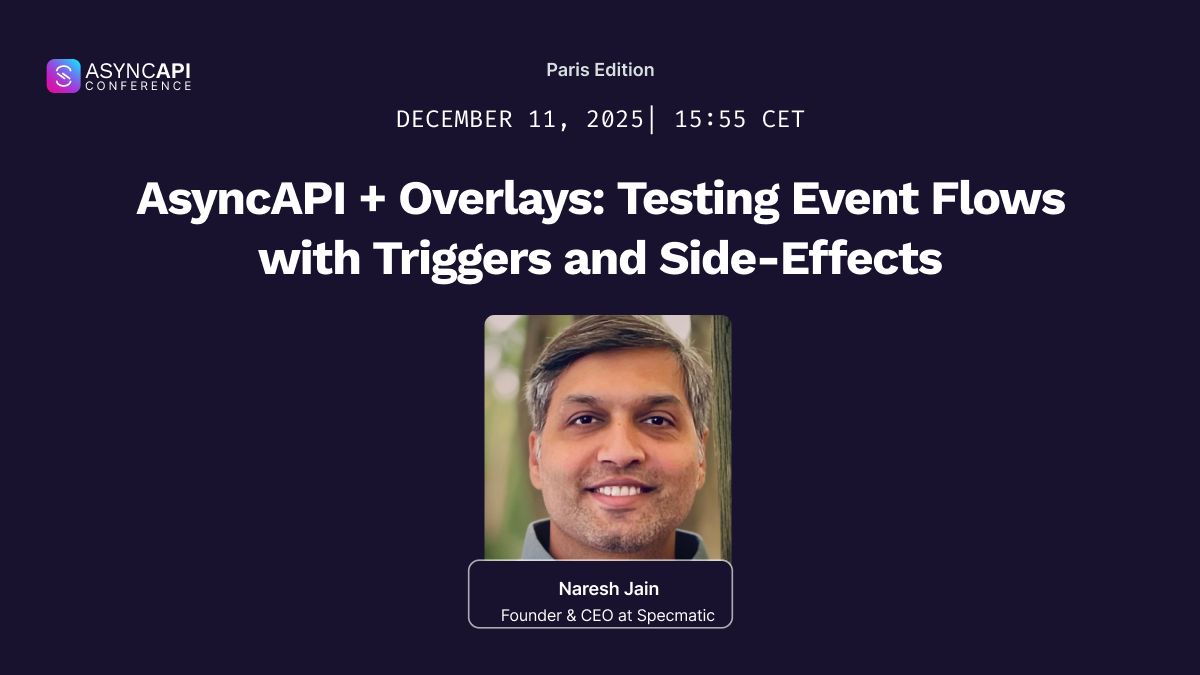 ASYNCAPI
CONFERENCE

Paris Edition

DECEMBER 11, 2025| 15:55 CET

AsyncAPI + Overlays: Testing Event Flows with Triggers and Side-Effects

Naresh Jain
Founder & CEO at Specmatic